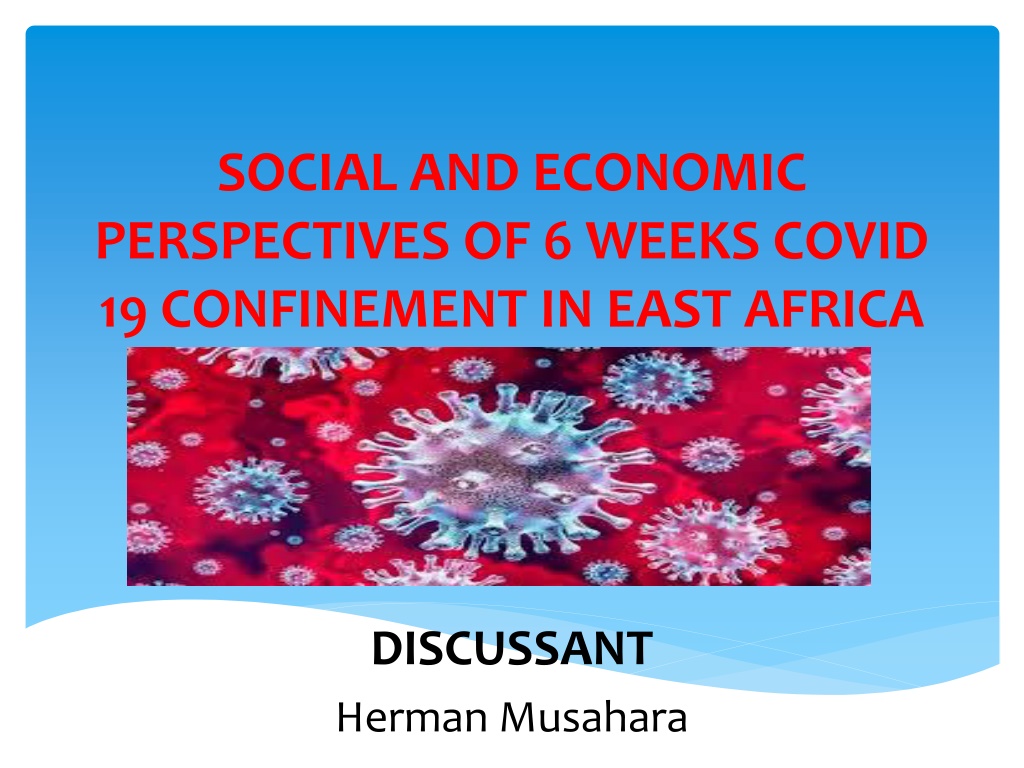 SOCIAL AND ECONOMIC PERSPECTIVES OF 6 WEEKS COVID 19 CONFINEMENT IN EAST AFRICA

DISCUSSANT
Herman Musahara